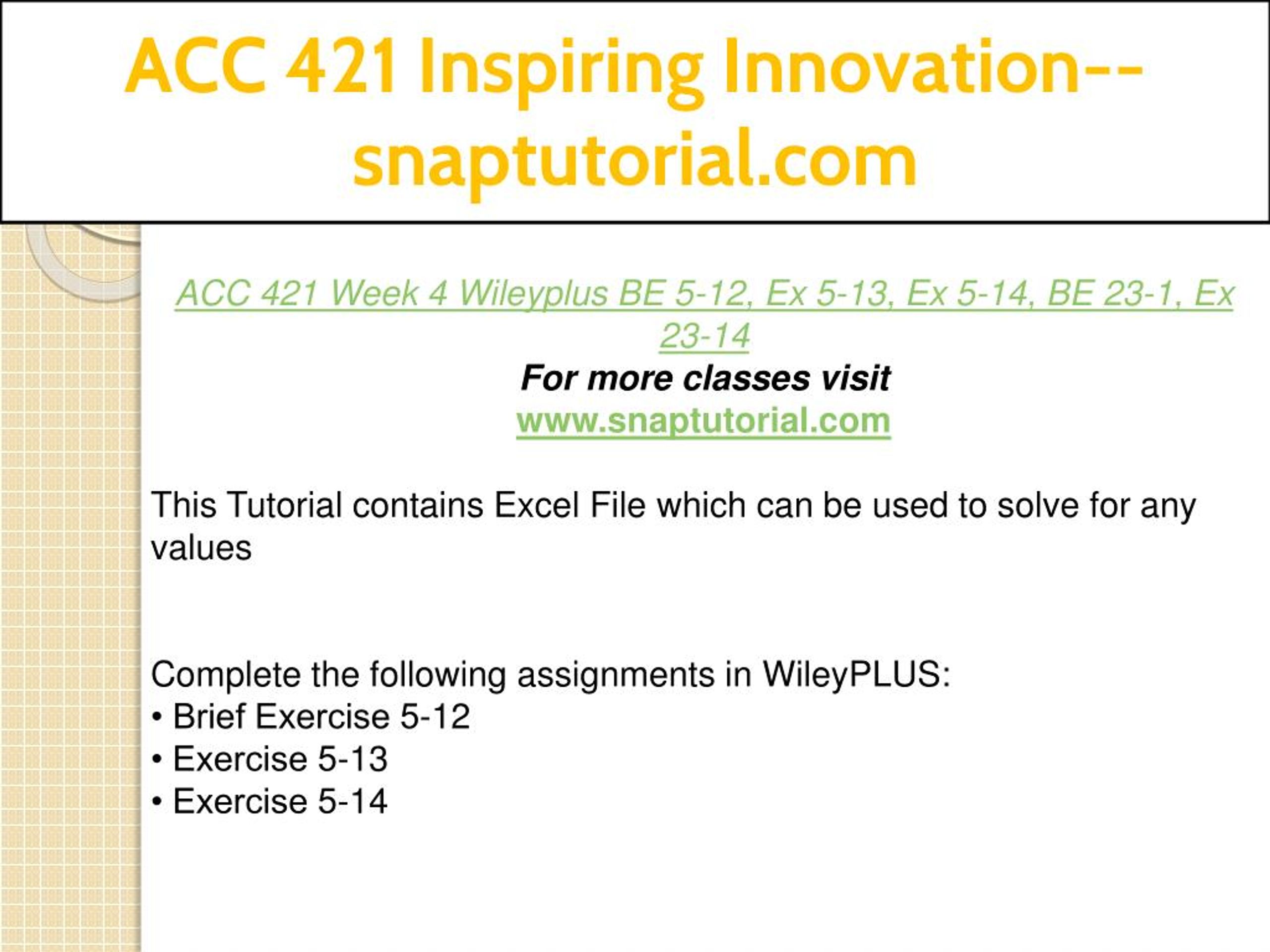 ACC 421 Inspiring Innovation--snaptutorial.com

ACC 421 Week 4 Wileyplus BE 5-12, Ex 5-13, Ex 5-14, BE 23-1, Ex 23-14
For more classes visit
www.snaptutorial.com

This Tutorial contains Excel File which can be used to solve for any values

Complete the following assignments in WileyPLUS:
• Brief Exercise 5-12
• Exercise 5-13
• Exercise 5-14